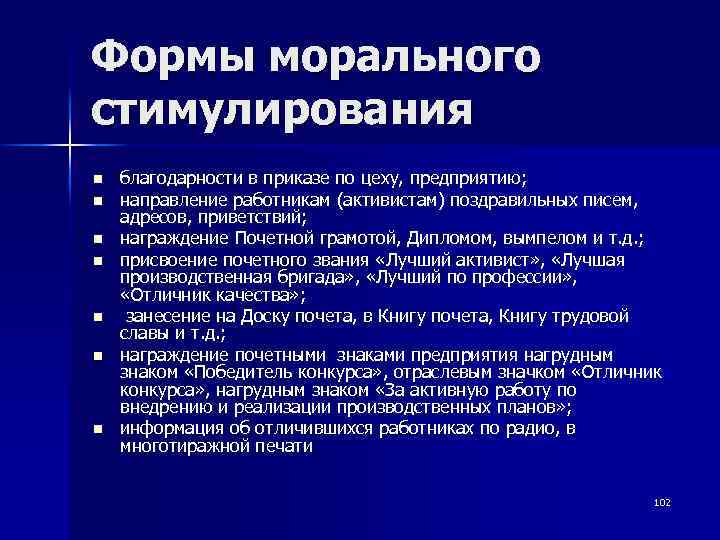 Формы морального стимулирования

- благодарности в приказе по цеху, предприятию;
- направление работникам (активистам) поздравильных писем, адресов, приветствий;
- награждение Почетной грамотой, Дипломом, вымпелом и т.д.;
- присвоение почетного звания «Лучший активист», «Лучшая производственная бригада», «Лучший по профессии», «Отличник качества»;
- занесение на Доску почета, в Книгу почета, Книгу трудовой славы и т.д.;
- награждение почетными знаками предприятия нагрудным знаком «Победитель конкурса», отраслевым значком «Отличник конкурса», нагрудным знаком «За активную работу по внедрению и реализации производственных планов»;
- информация об отличившихся работниках по радио, в многотиражной печати

102